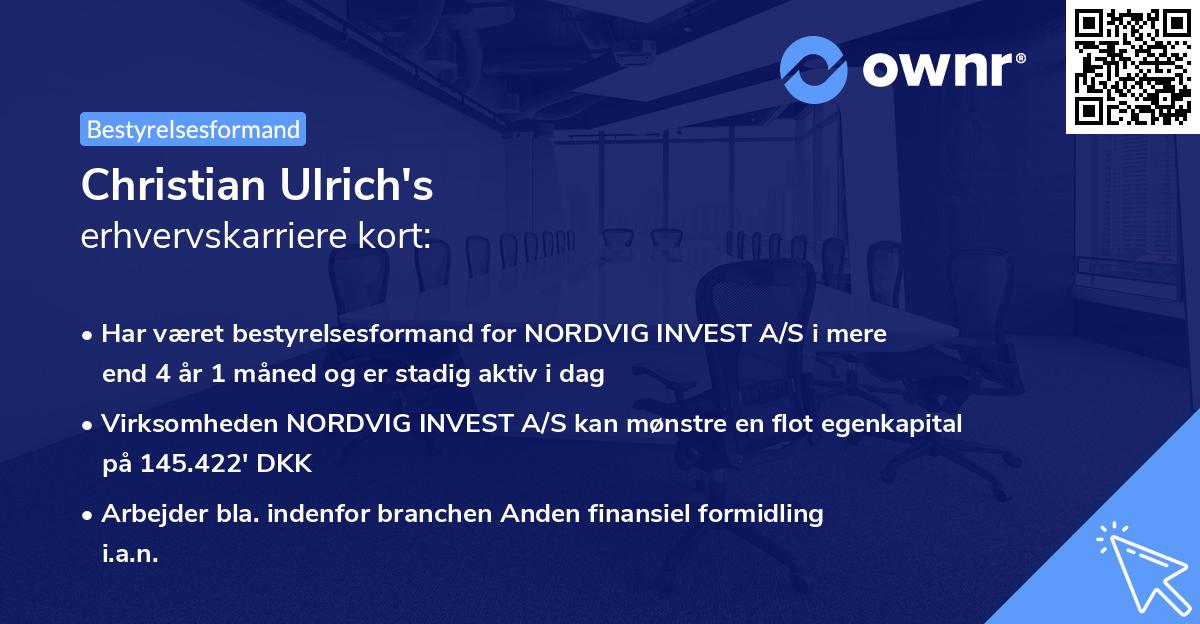 ownr®

Bestyrelsesformand

Christian Ulrich's
erhvervskarriere kort:

• Har været bestyrelsesformand for NORDVIG INVEST A/S i mere end 4 år 1 måned og er stadig aktiv i dag

• Virksomheden NORDVIG INVEST A/S kan mønstre en flot egenkapital på 145.422' DKK

• Arbejder bla. indenfor branchen Anden finansiel formidling i.a.n.